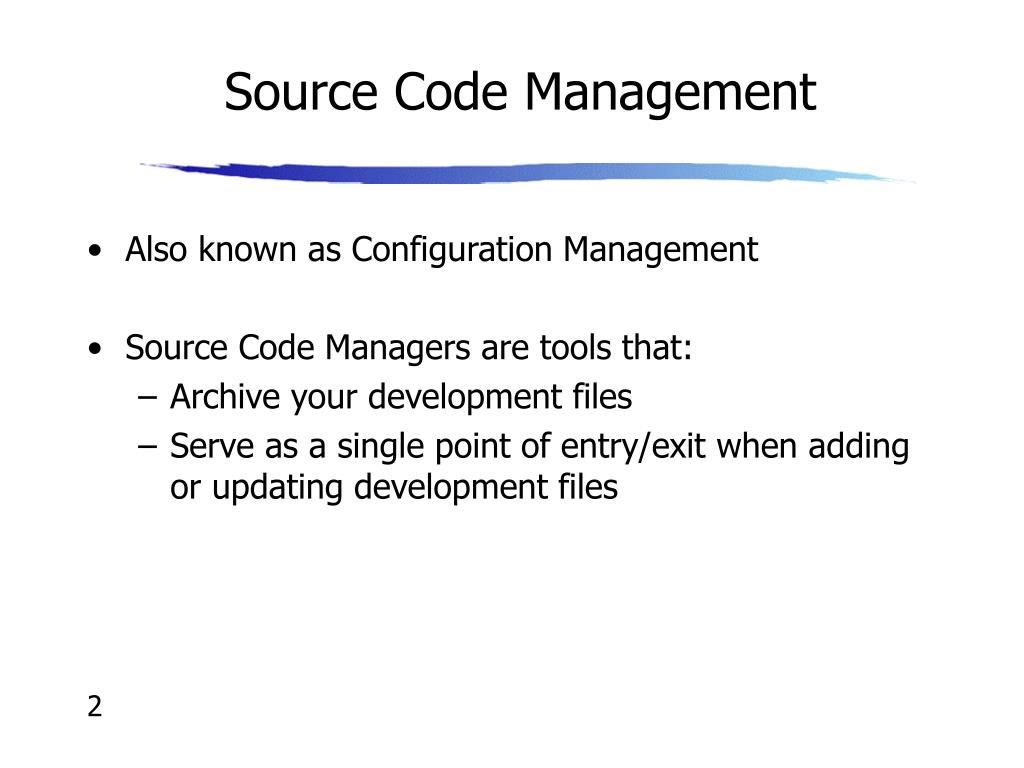 Source Code Management

• Also known as Configuration Management

• Source Code Managers are tools that:
– Archive your development files
– Serve as a single point of entry/exit when adding or updating development files

2